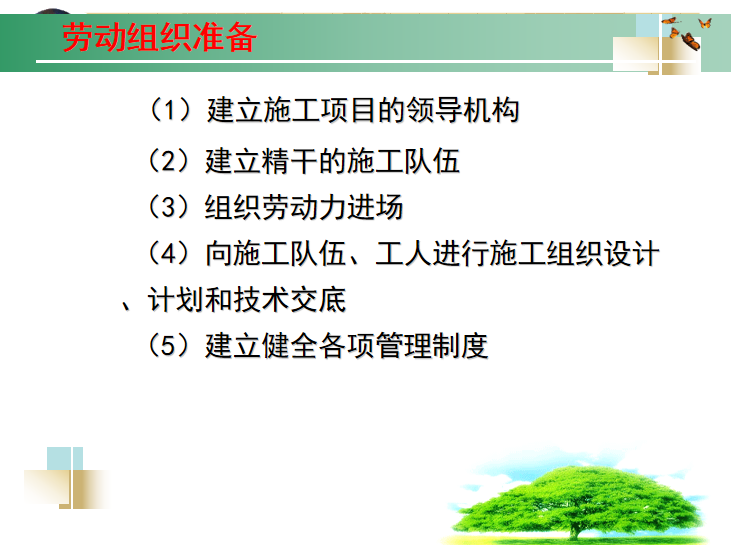 劳动组织准备

（1）建立施工项目的领导机构

（2）建立精干的施工队伍

（3）组织劳动力进场

（4）向施工队伍、工人进行施工组织设计、计划和技术交底

（5）建立健全各项管理制度